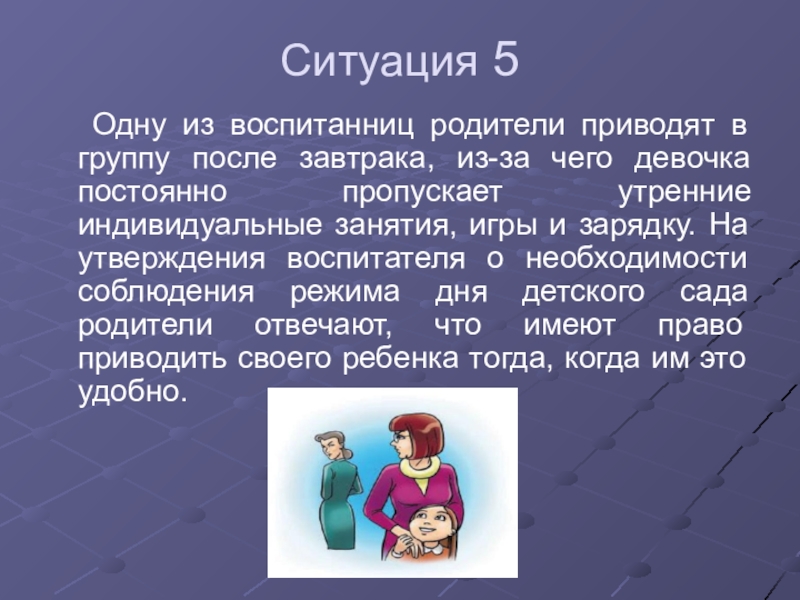 Ситуация 5

Одну из воспитанниц родители приводят в группу после завтрака, из-за чего девочка постоянно пропускает утренние индивидуальные занятия, игры и зарядку. На утверждения воспитателя о необходимости соблюдения режима дня детского сада родители отвечают, что имеют право приводить своего ребенка тогда, когда им это удобно.